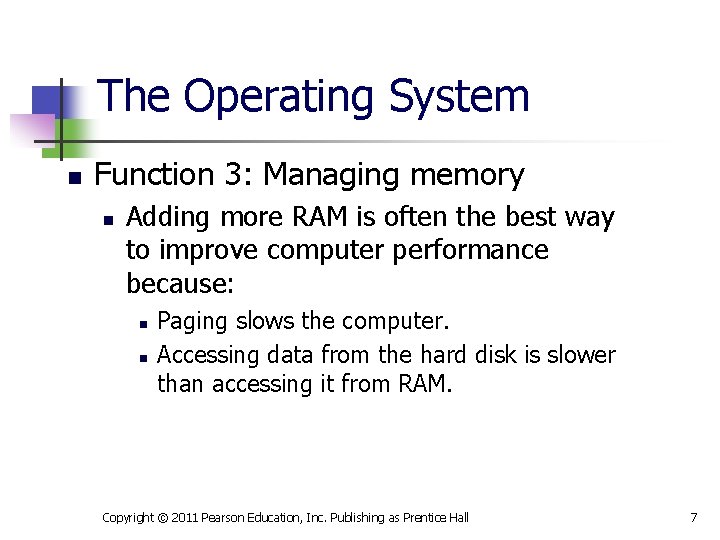 The Operating System

- Function 3: Managing memory
  - Adding more RAM is often the best way to improve computer performance because:
    - Paging slows the computer.
    - Accessing data from the hard disk is slower than accessing it from RAM.

Copyright © 2011 Pearson Education, Inc. Publishing as Prentice Hall

7